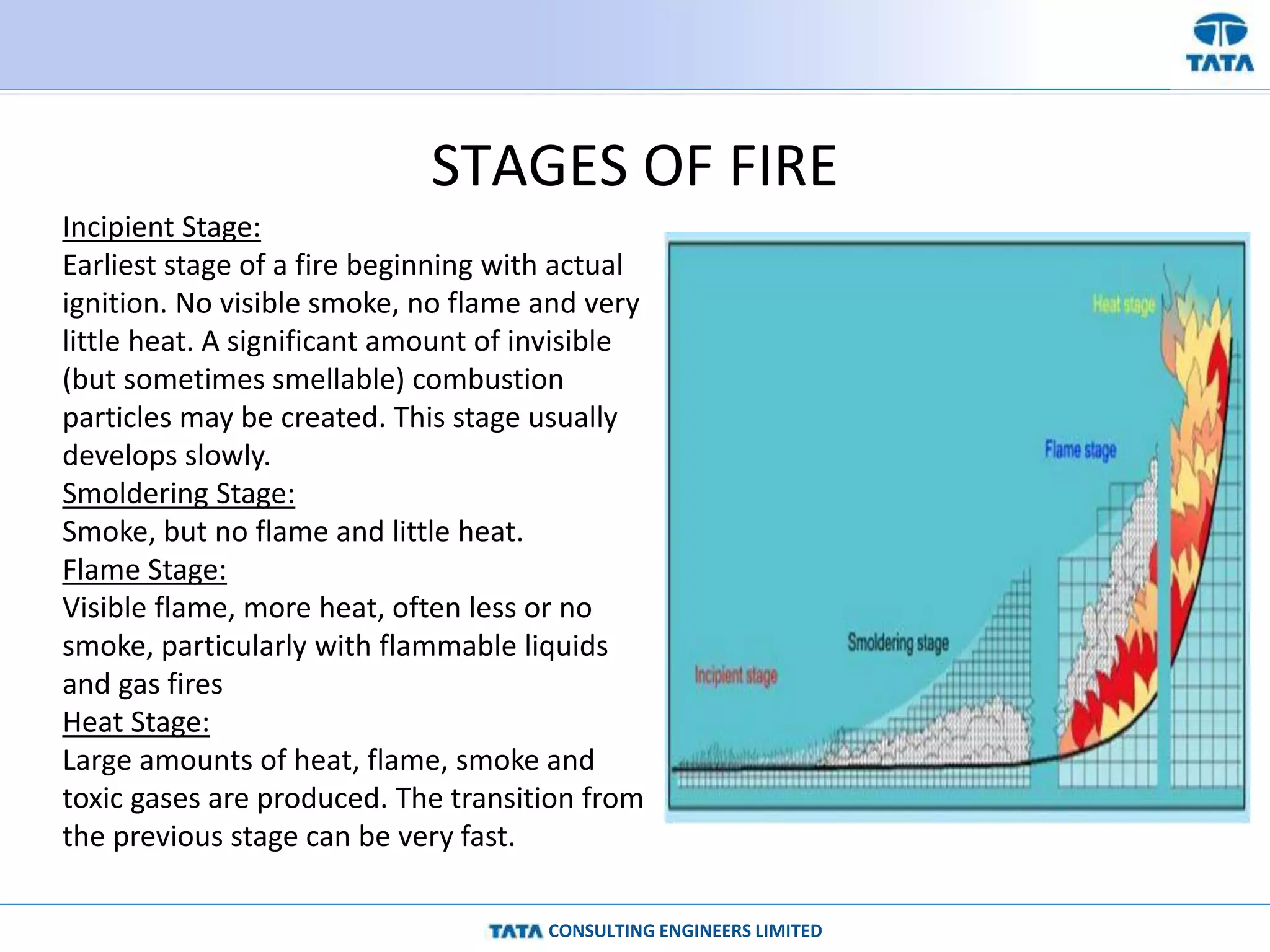 TATA

STAGES OF FIRE

Incipient Stage:
Earliest stage of a fire beginning with actual ignition. No visible smoke, no flame and very little heat. A significant amount of invisible (but sometimes smellable) combustion particles may be created. This stage usually develops slowly.
Smoldering Stage:
Smoke, but no flame and little heat.
Flame Stage:
Visible flame, more heat, often less or no smoke, particularly with flammable liquids and gas fires
Heat Stage:
Large amounts of heat, flame, smoke and toxic gases are produced. The transition from the previous stage can be very fast.

Heat stage
Flame stage
Smoldering stage
Incipient stage

TATA CONSULTING ENGINEERS LIMITED